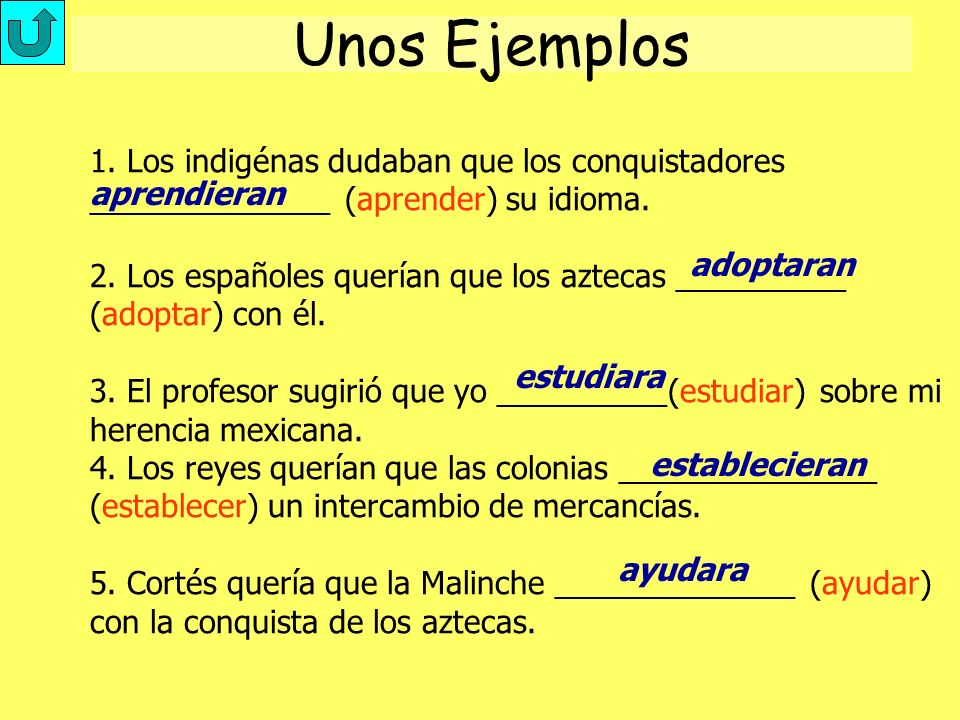 Unos Ejemplos

1. Los indigénas dudaban que los conquistadores aprendieran (aprender) su idioma.

2. Los españoles querían que los aztecas adoptaran (adoptar) con él.

3. El profesor sugirió que yo estudiara (estudiar) sobre mi herencia mexicana.
4. Los reyes querían que las colonias establecieran (establecer) un intercambio de mercancías.

5. Cortés quería que la Malinche ayudara (ayudar) con la conquista de los aztecas.